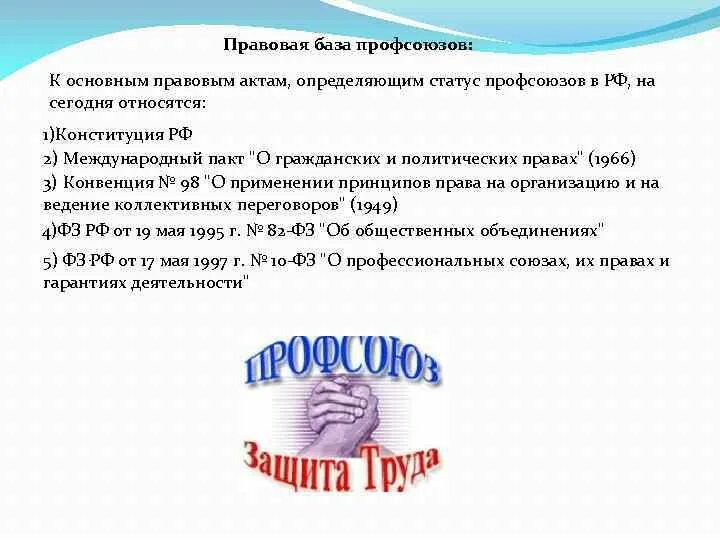 Правовая база профсоюзов:

К основным правовым актам, определяющим статус профсоюзов в РФ, на сегодня относятся:

1)Конституция РФ

2) Международный пакт "О гражданских и политических правах" (1966)

3) Конвенция № 98 "О применении принципов права на организацию и на ведение коллективных переговоров" (1949)

4)ФЗ РФ от 19 мая 1995 г. № 82-ФЗ "Об общественных объединениях"

5) ФЗ РФ от 17 мая 1997 г. № 10-ФЗ "О профессиональных союзах, их правах и гарантиях деятельности"

ПРОФСОЮЗ

Защита Труда